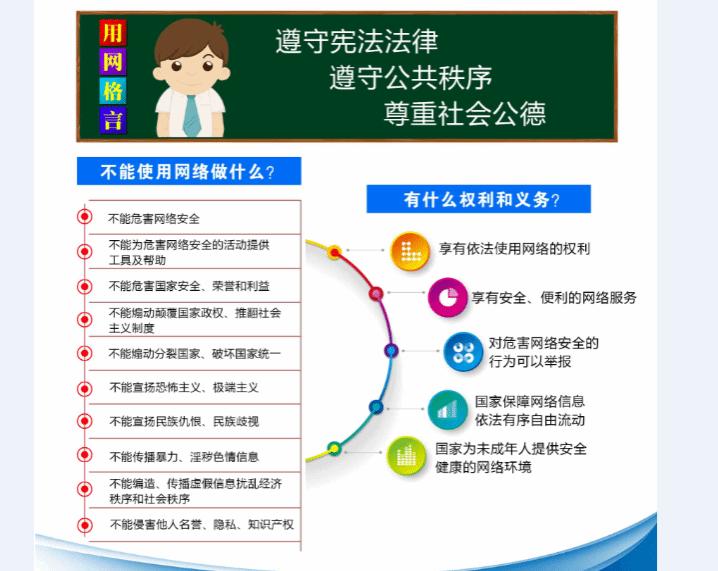 用网格言

遵守宪法法律
遵守公共秩序
尊重社会公德

不能使用网络做什么？

不能危害网络安全

不能为危害网络安全的活动提供工具及帮助

不能危害国家安全、荣誉和利益

不能煽动颠覆国家政权、推翻社会主义制度

不能煽动分裂国家、破坏国家统一

不能宣扬恐怖主义、极端主义

不能宣扬民族仇恨、民族歧视

不能传播暴力、淫秽色情信息

不能编造、传播虚假信息扰乱经济秩序和社会秩序

不能侵害他人名誉、隐私、知识产权

有什么权利和义务？

享有依法使用网络的权利

享有安全、便利的网络服务

对危害网络安全的行为可以举报

国家保障网络信息依法有序自由流动

国家为未成年人提供安全健康的网络环境